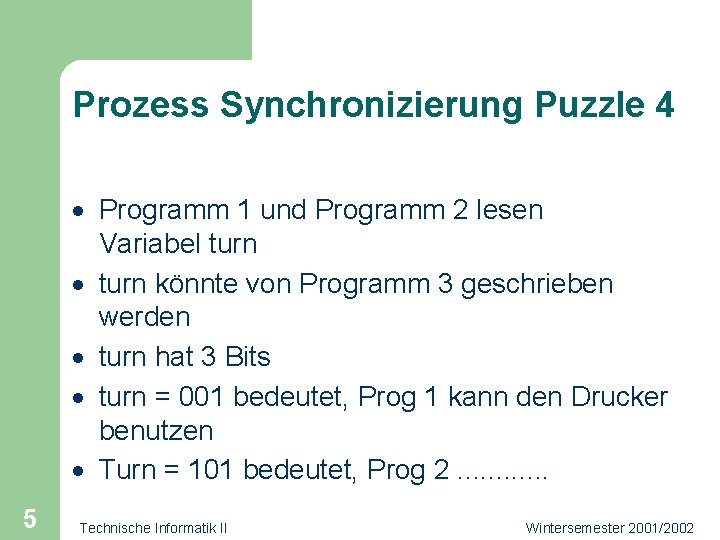 Prozess Synchronizierung Puzzle 4

• Programm 1 und Programm 2 lesen Variabel turn
• turn könnte von Programm 3 geschrieben werden
• turn hat 3 Bits
• turn = 001 bedeutet, Prog 1 kann den Drucker benutzen
• Turn = 101 bedeutet, Prog 2 ............

5

Technische Informatik II

Wintersemester 2001/2002